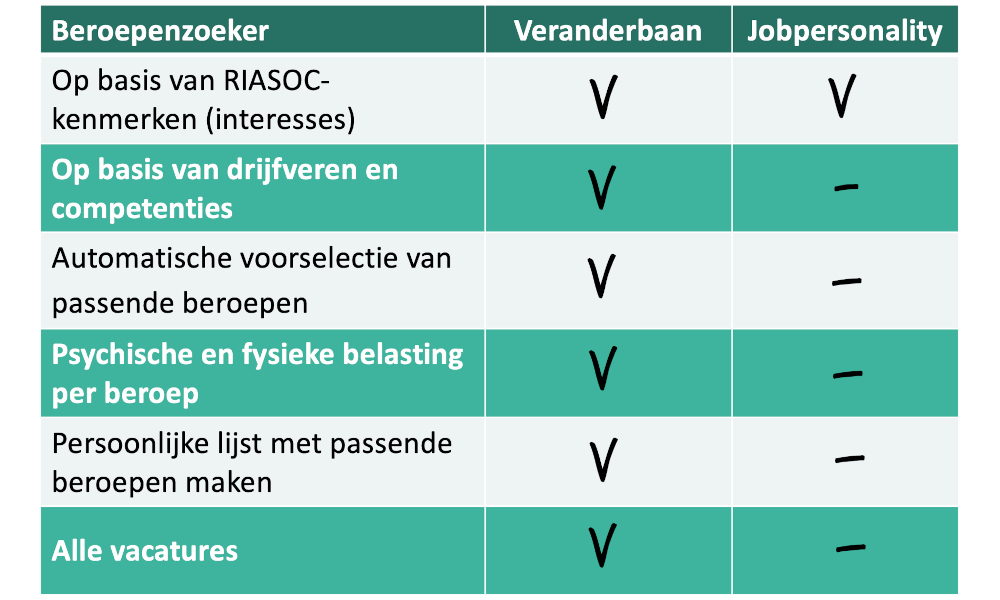 | Beroepenzoeker | Veranderbaan | Jobpersonality |
|---|---|---|
| Op basis van RIASOC-kenmerken (interesses) | V | V |
| Op basis van drijfveren en competenties | V | – |
| Automatische voorselectie van passende beroepen | V | – |
| Psychische en fysieke belasting per beroep | V | – |
| Persoonlijke lijst met passende beroepen maken | V | – |
| Alle vacatures | V | – |